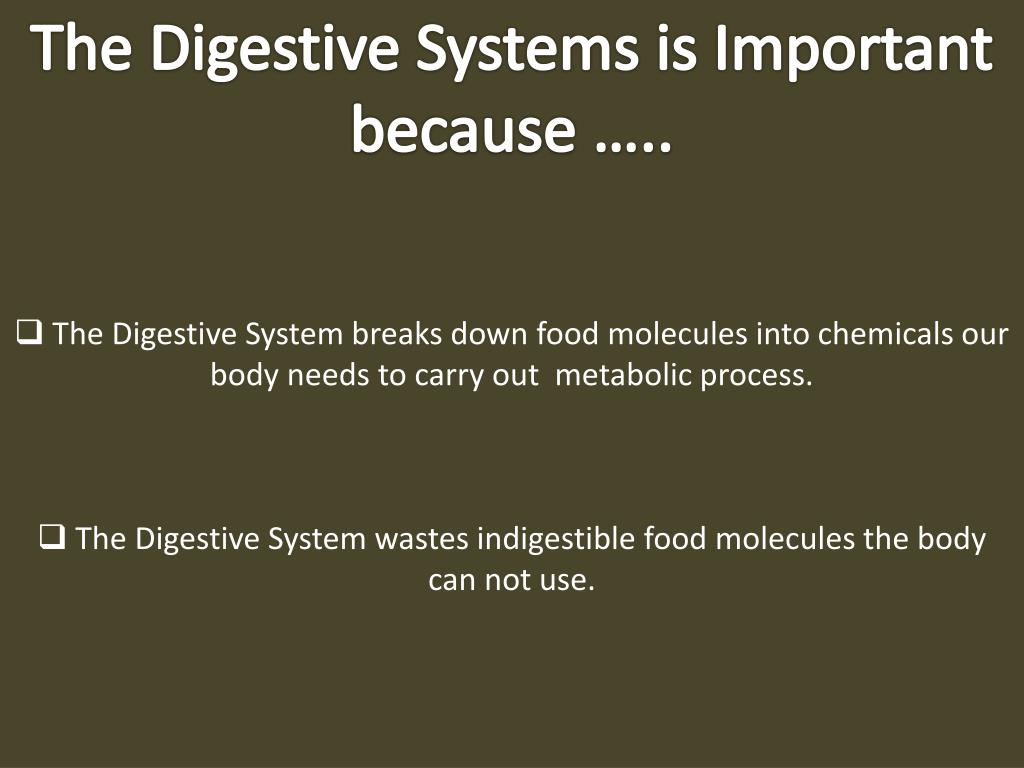 The Digestive Systems is Important because …..

❑ The Digestive System breaks down food molecules into chemicals our body needs to carry out metabolic process.

❑ The Digestive System wastes indigestible food molecules the body can not use.